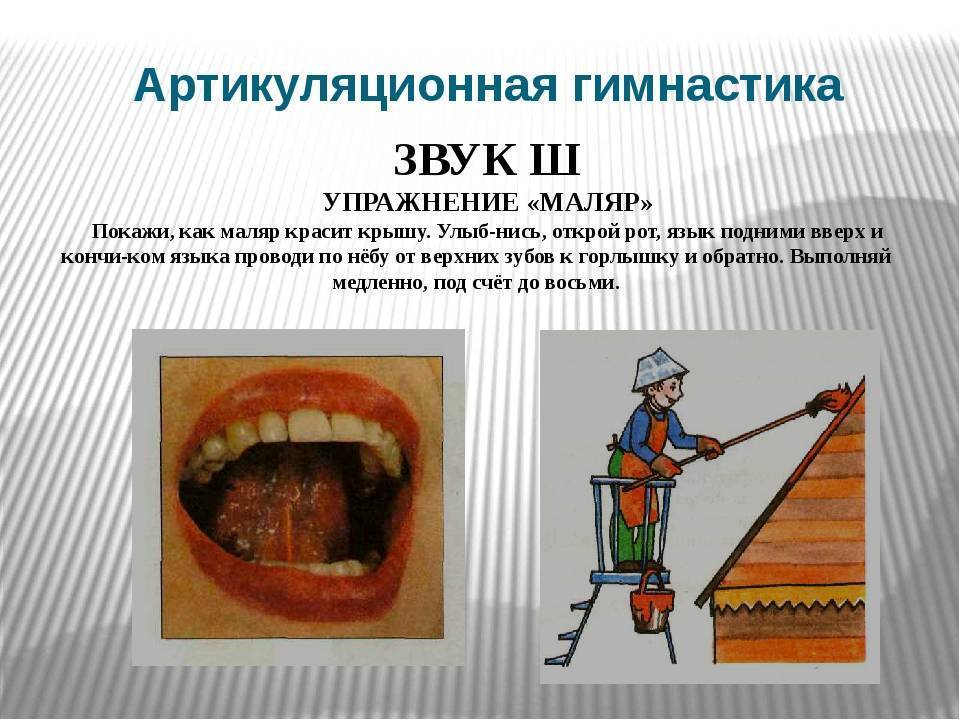 Артикуляционная гимнастика

ЗВУК Ш

УПРАЖНЕНИЕ «МАЛЯР»

Покажи, как маляр красит крышу. Улыб-нись, открой рот, язык подними вверх и кончи-ком языка проводи по нёбу от верхних зубов к горлышку и обратно. Выполняй медленно, под счёт до восьми.